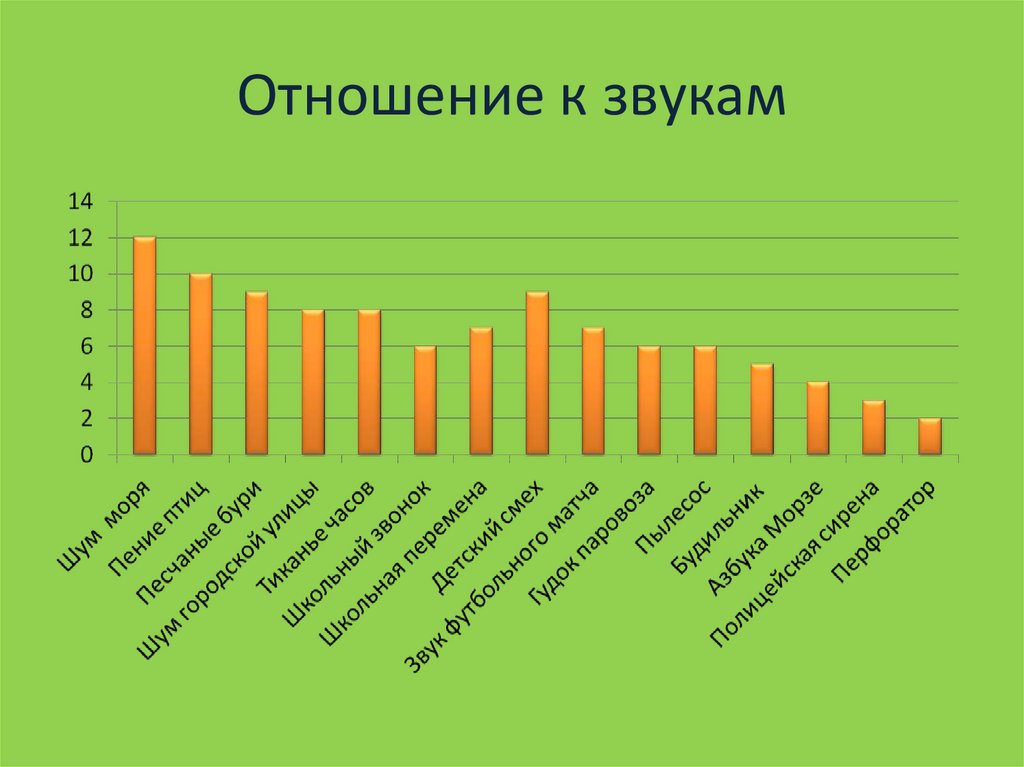 Отношение к звукам

14
12
10
8
6
4
2
0

Шум моря
Пение птиц
Песчаные бури
Шум городской улицы
Тиканье часов
Школьный звонок
Школьная перемена
Детский смех
Звук футбольного матча
Гудок паровоза
Пылесос
Будильник
Азбука Морзе
Полицейская сирена
Перфоратор